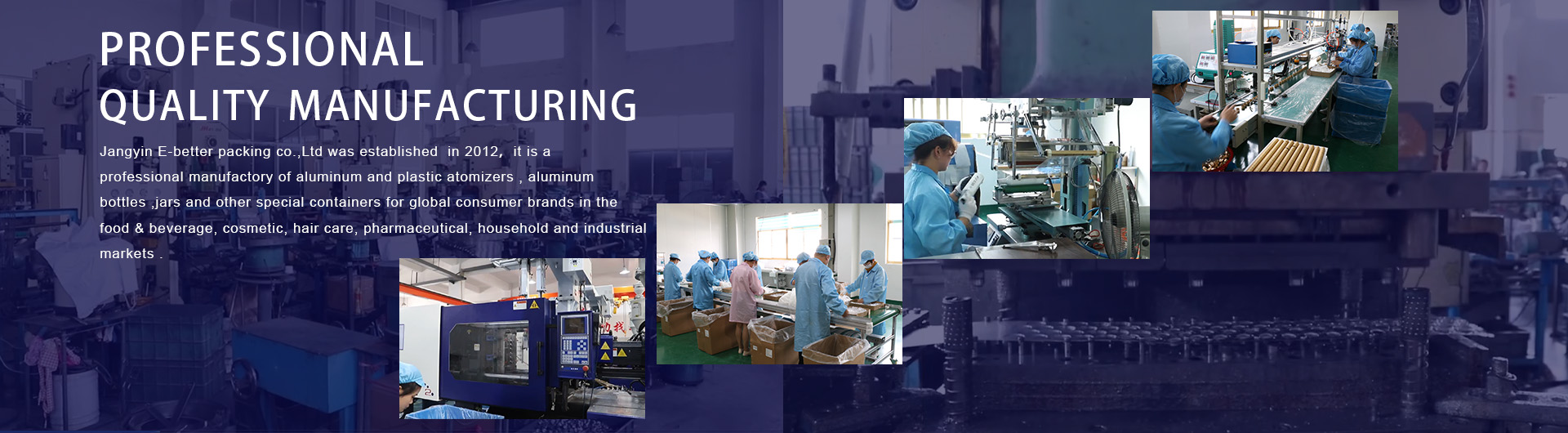 PROFESSIONAL
QUALITY MANUFACTURING

Jangyin E-better packing co.,Ltd was established in 2012, it is a professional manufactory of aluminum and plastic atomizers , aluminum bottles ,jars and other special containers for global consumer brands in the food & beverage, cosmetic, hair care, pharmaceutical, household and industrial markets .